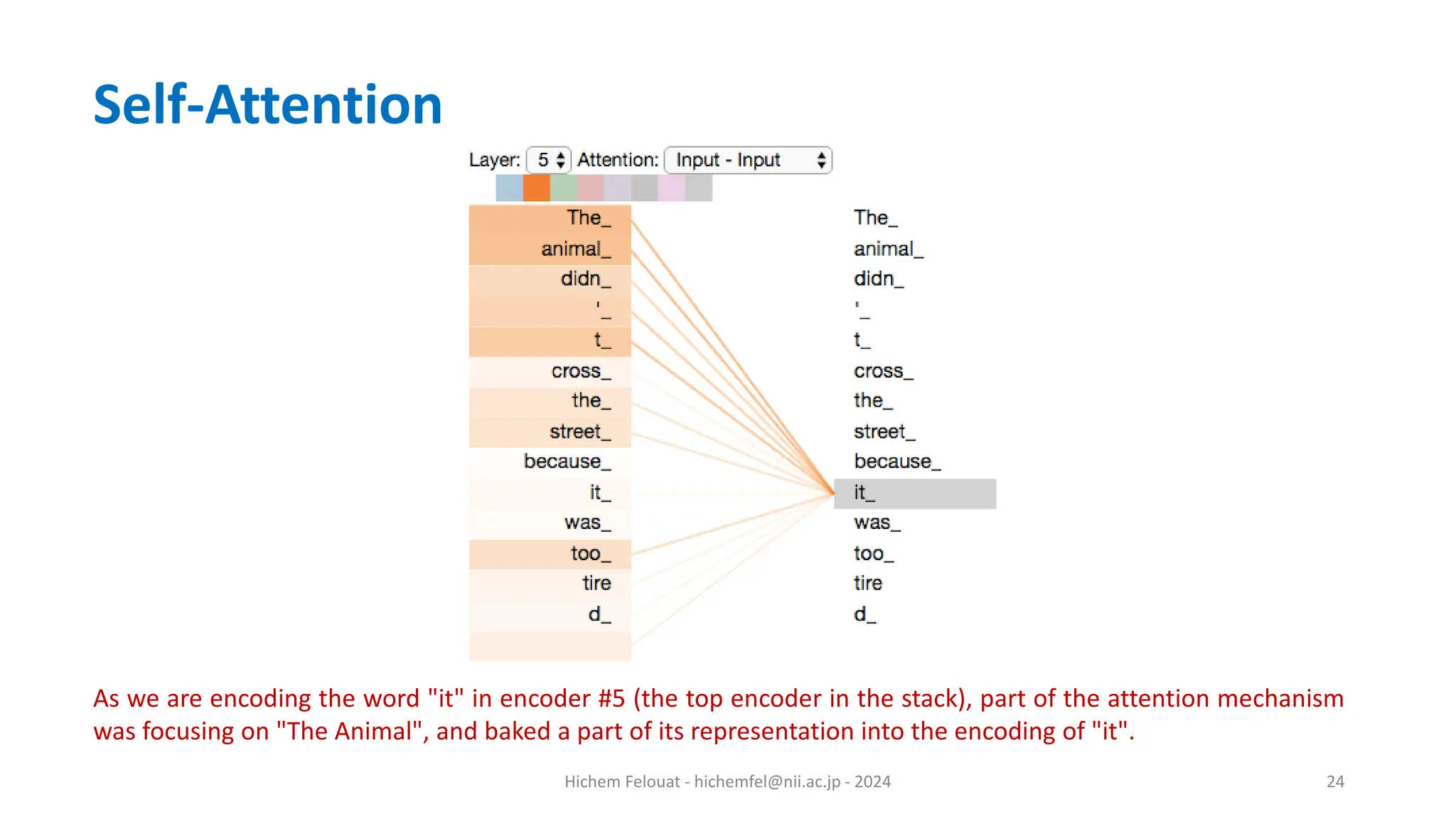 Self-Attention

Layer: 5 Attention: Input - Input

The_
animal_
didn_
'_
t_
cross_
the_
street_
because_
it_
was_
too_
tire
d_

The_
animal_
didn_
'_
t_
cross_
the_
street_
because_
it_
was_
too_
tire
d_

As we are encoding the word "it" in encoder #5 (the top encoder in the stack), part of the attention mechanism was focusing on "The Animal", and baked a part of its representation into the encoding of "it".

Hichem Felouat - hichemfel@nii.ac.jp - 2024

24